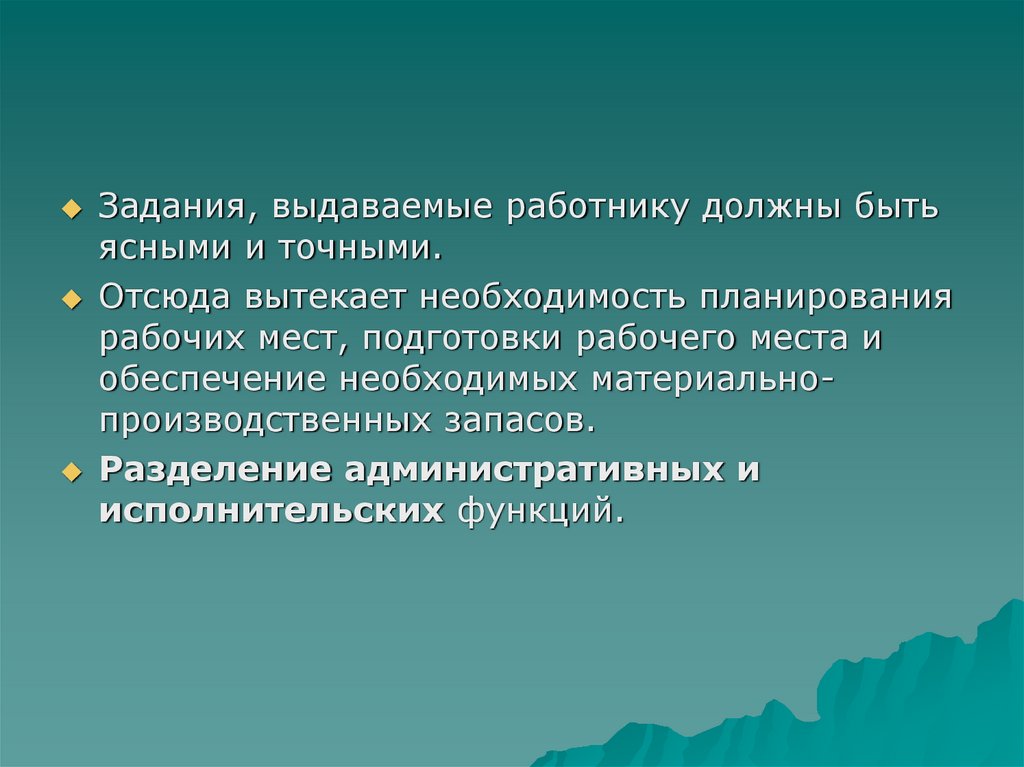 Задания, выдаваемые работнику должны быть ясными и точными.

Отсюда вытекает необходимость планирования рабочих мест, подготовки рабочего места и обеспечение необходимых материально-производственных запасов.

Разделение административных и исполнительских функций.